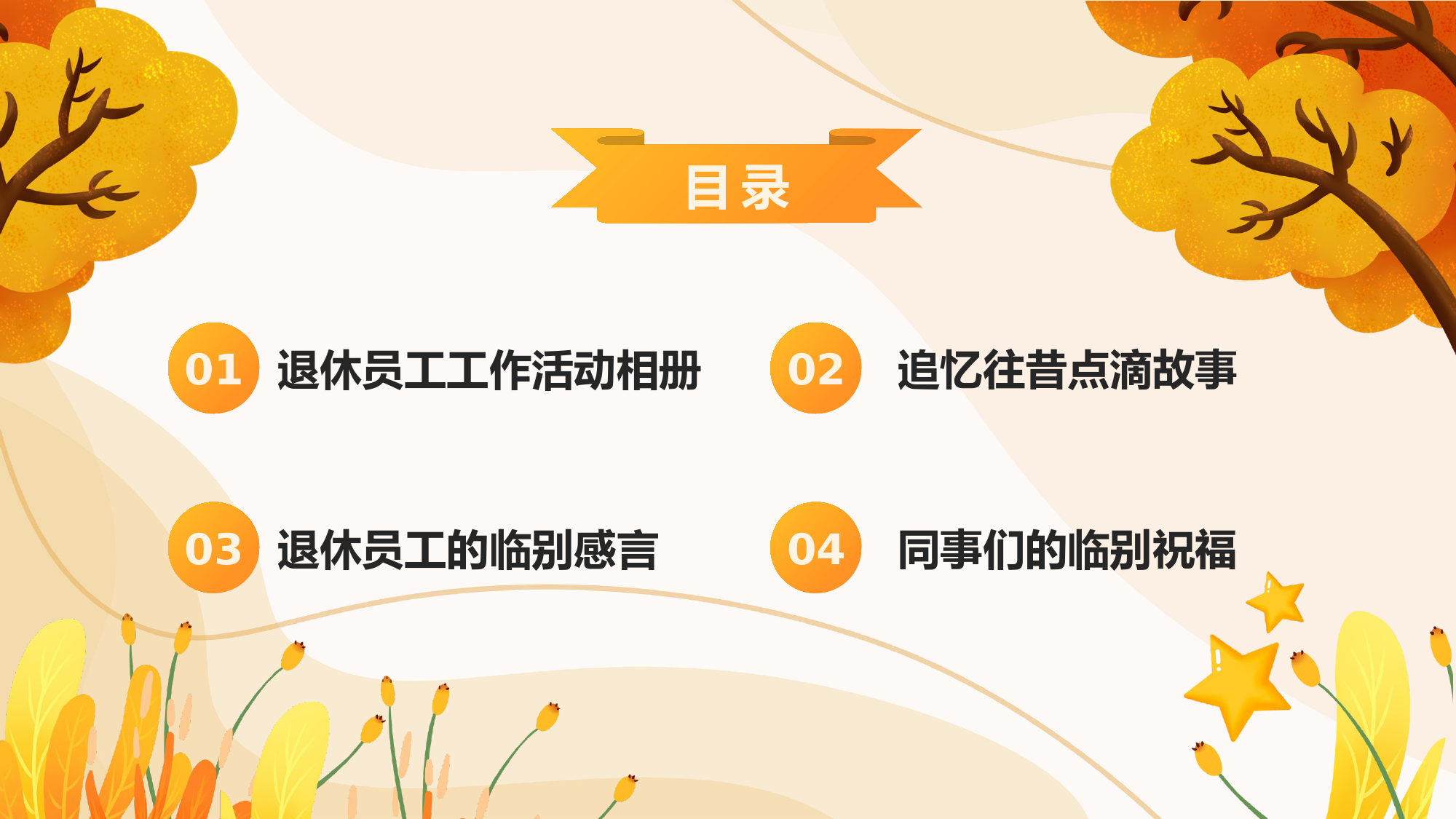 目录

01 退休员工工作活动相册

02 追忆往昔点滴故事

03 退休员工的临别感言

04 同事们的临别祝福